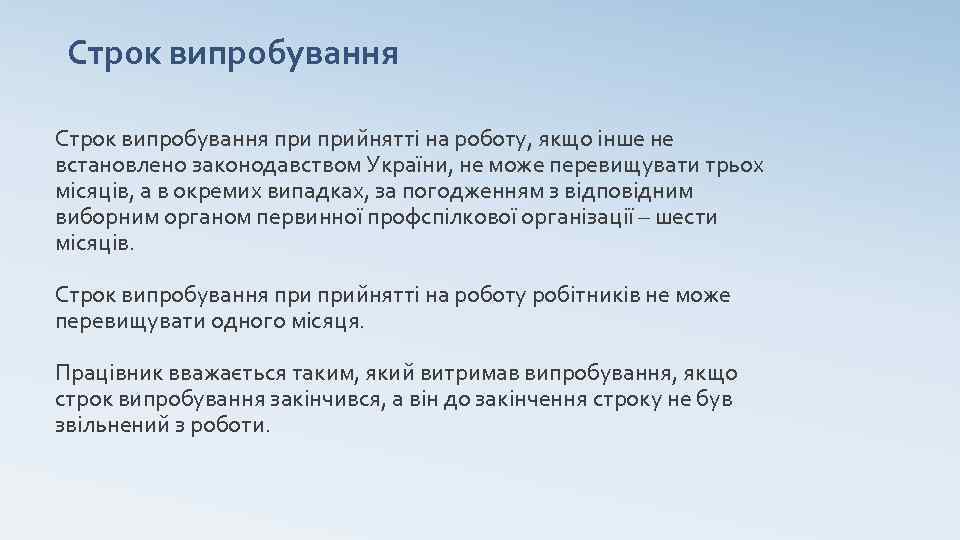 Строк випробування

Строк випробування при прийнятті на роботу, якщо інше не встановлено законодавством України, не може перевищувати трьох місяців, а в окремих випадках, за погодженням з відповідним виборним органом первинної профспілкової організації – шести місяців.

Строк випробування при прийнятті на роботу робітників не може перевищувати одного місяця.

Працівник вважається таким, який витримав випробування, якщо строк випробування закінчився, а він до закінчення строку не був звільнений з роботи.